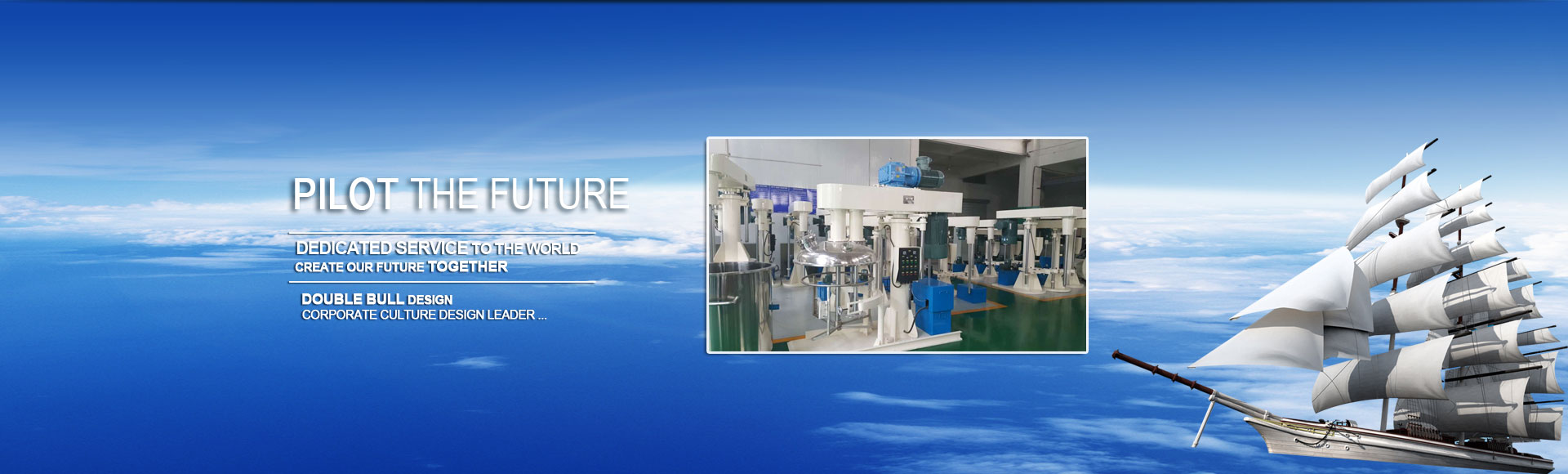 PILOT THE FUTURE

DEDICATED SERVICE TO THE WORLD
CREATE OUR FUTURE TOGETHER

DOUBLE BULL DESIGN
CORPORATE CULTURE DESIGN LEADER ...